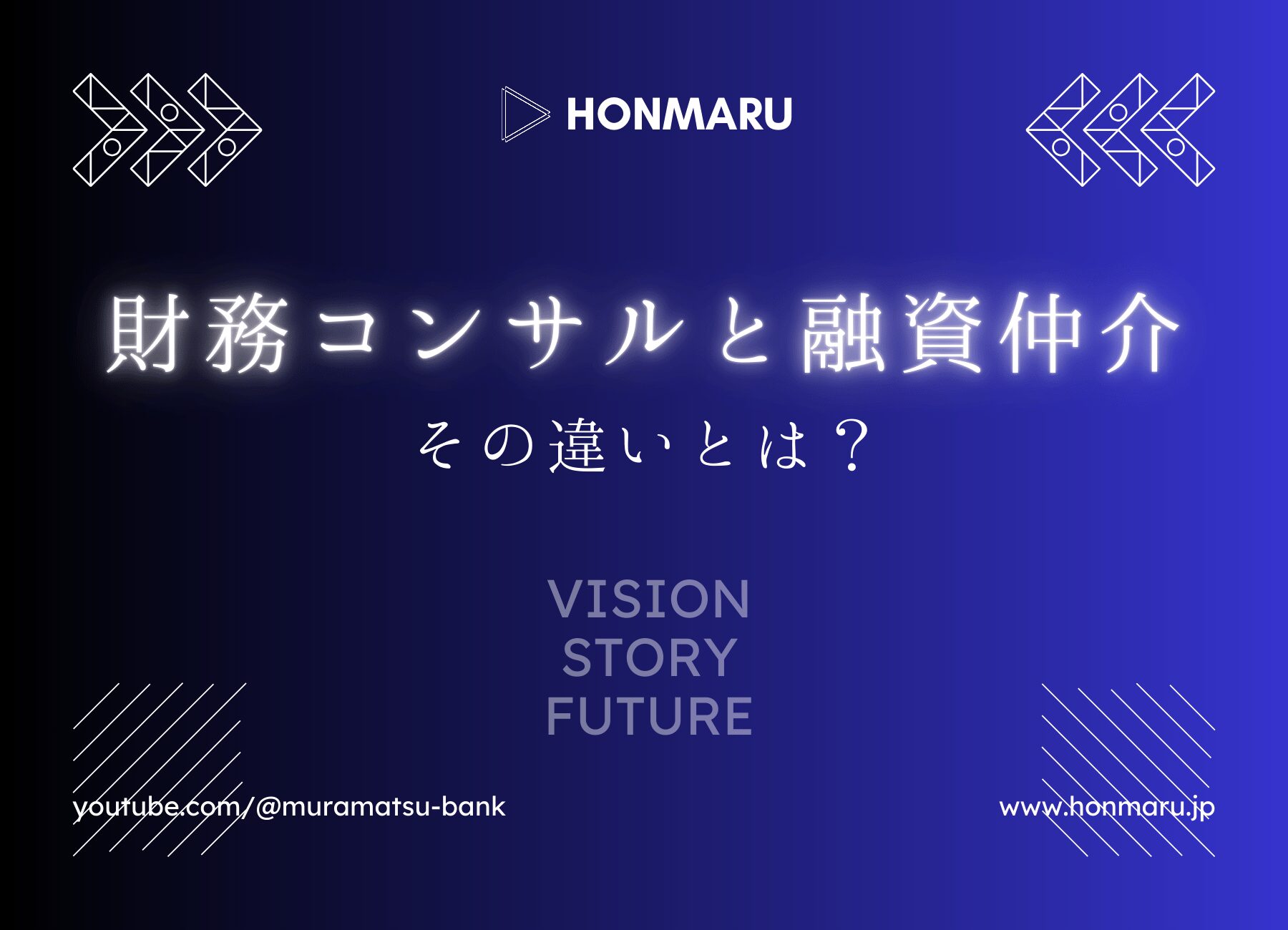 HONMARU

財務コンサルと融資仲介

その違いとは？

VISION
STORY
FUTURE

youtube.com/@muramatsu-bank

www.honmaru.jp